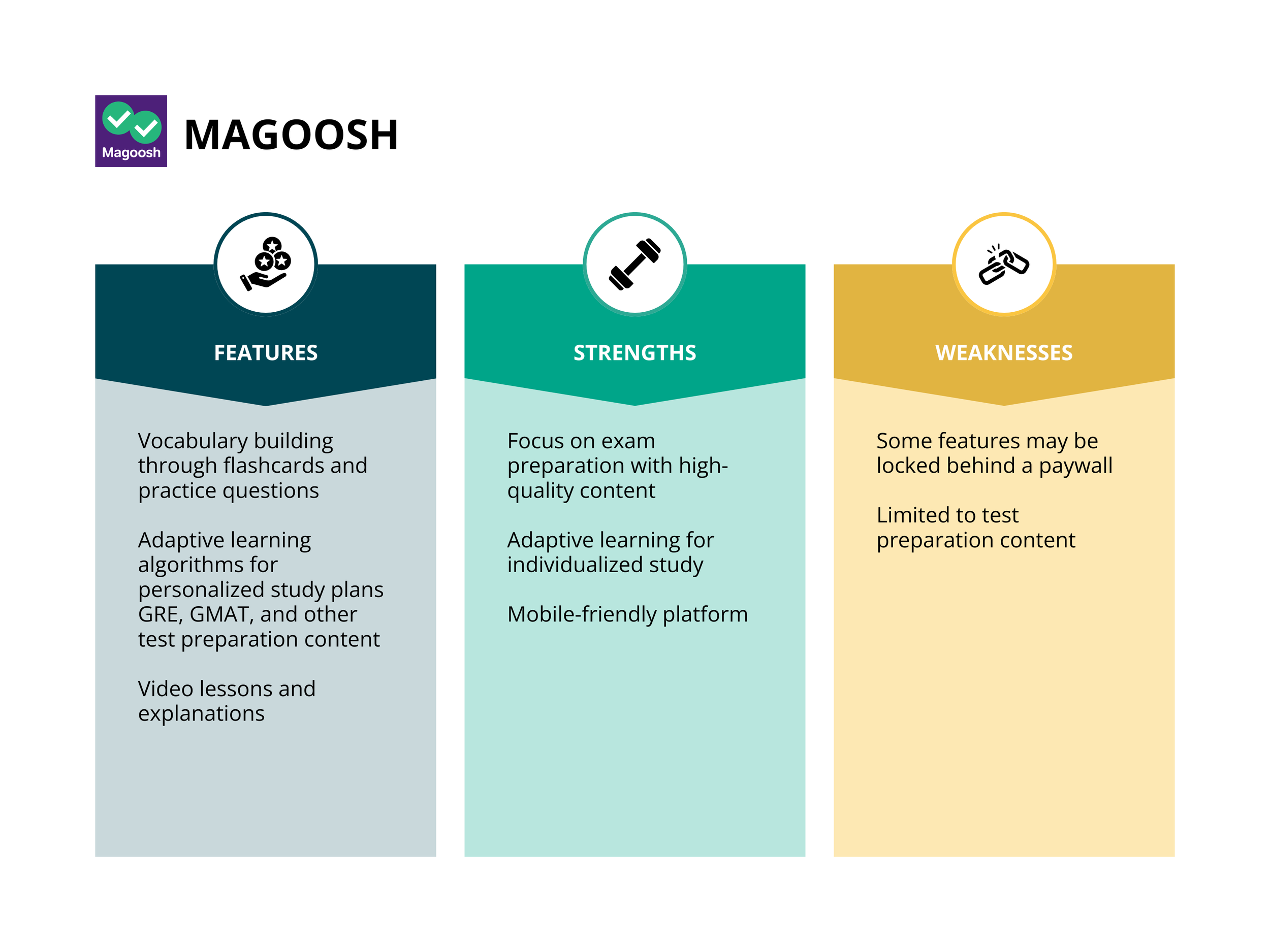 Magoosh

MAGOOSH

FEATURES

Vocabulary building through flashcards and practice questions

Adaptive learning algorithms for personalized study plans GRE, GMAT, and other test preparation content

Video lessons and explanations

STRENGTHS

Focus on exam preparation with high-quality content

Adaptive learning for individualized study

Mobile-friendly platform

WEAKNESSES

Some features may be locked behind a paywall

Limited to test preparation content